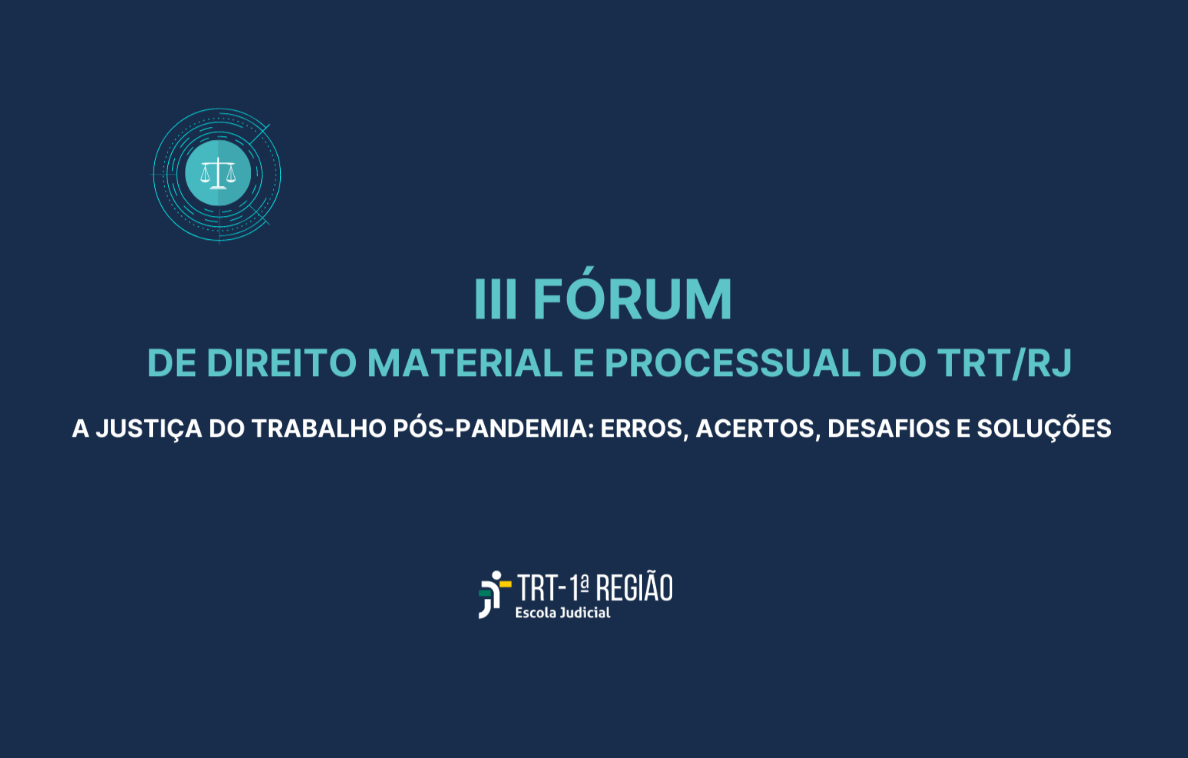 III FÓRUM
DE DIREITO MATERIAL E PROCESSUAL DO TRT/RJ

A JUSTIÇA DO TRABALHO PÓS-PANDEMIA: ERROS, ACERTOS, DESAFIOS E SOLUÇÕES

TRT-1ª REGIÃO
Escola Judicial